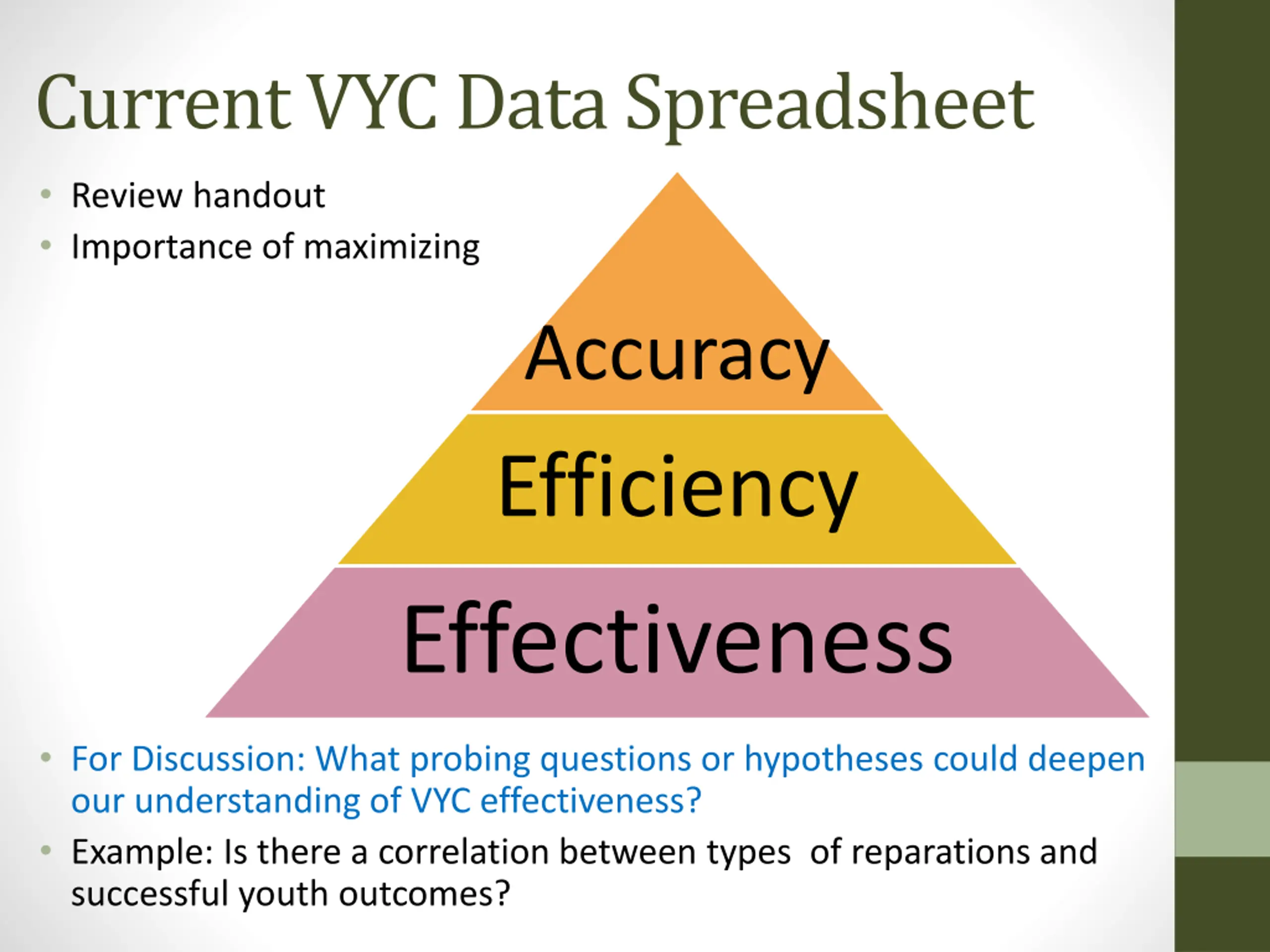 Current VYC Data Spreadsheet

• Review handout
• Importance of maximizing

Accuracy
Efficiency
Effectiveness

• For Discussion: What probing questions or hypotheses could deepen our understanding of VYC effectiveness?
• Example: Is there a correlation between types of reparations and successful youth outcomes?